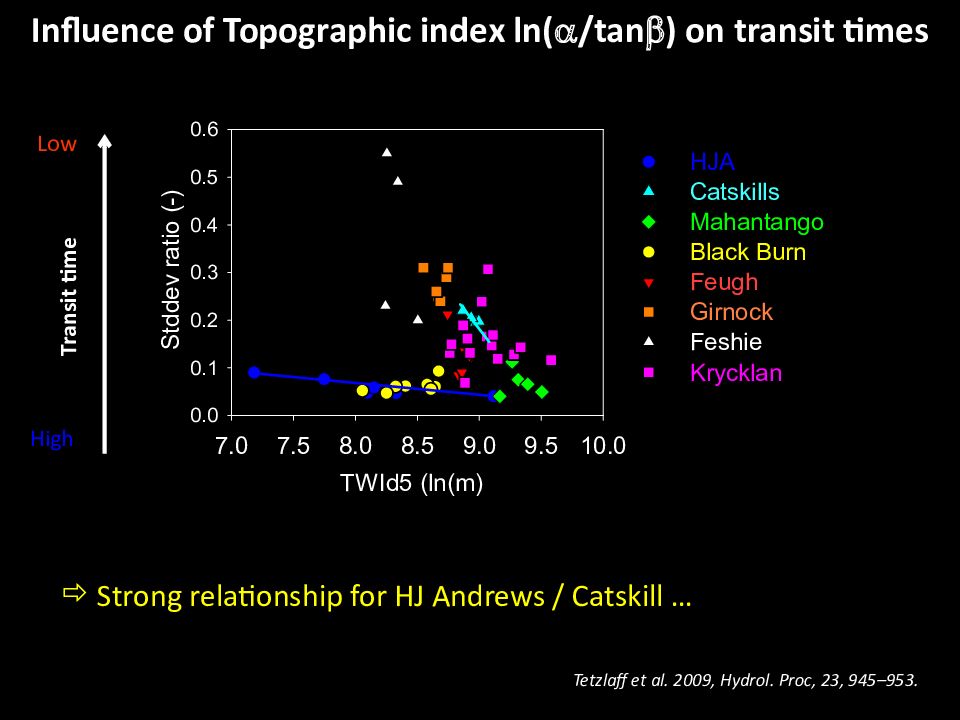 Influence of Topographic index ln($\alpha$/tan$\beta$) on transit times

Low

Transit time

High

Stddev ratio (-)

0.6
0.5
0.4
0.3
0.2
0.1
0.0

7.0 7.5 8.0 8.5 9.0 9.5 10.0

TWId5 (ln(m)

HJA
Catskills
Mahantango
Black Burn
Feugh
Girnock
Feshie
Krycklan

⇨ Strong relationship for HJ Andrews / Catskill …

Tetzlaff et al. 2009, Hydrol. Proc, 23, 945–953.